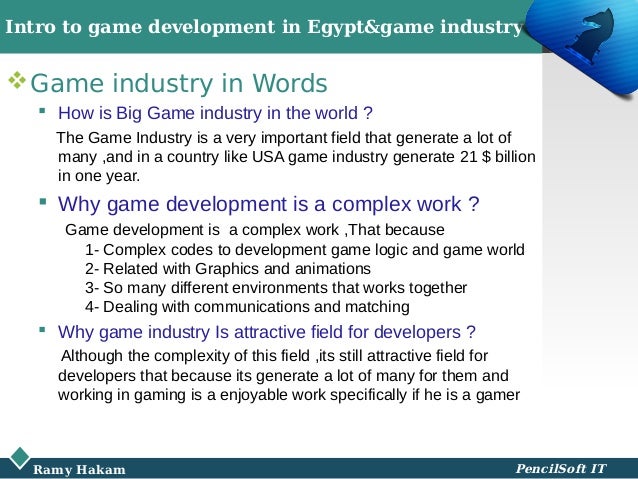 Intro to game development in Egypt&game industry

Game industry in Words

How is Big Game industry in the world ?

The Game Industry is a very important field that generate a lot of many ,and in a country like USA game industry generate 21 $ billion in one year.

Why game development is a complex work ?

Game development is a complex work ,That because

1- Complex codes to development game logic and game world
2- Related with Graphics and animations
3- So many different environments that works together
4- Dealing with communications and matching

Why game industry Is attractive field for developers ?

Although the complexity of this field ,its still attractive field for developers that because its generate a lot of many for them and working in gaming is a enjoyable work specifically if he is a gamer

Ramy Hakam

PencilSoft IT